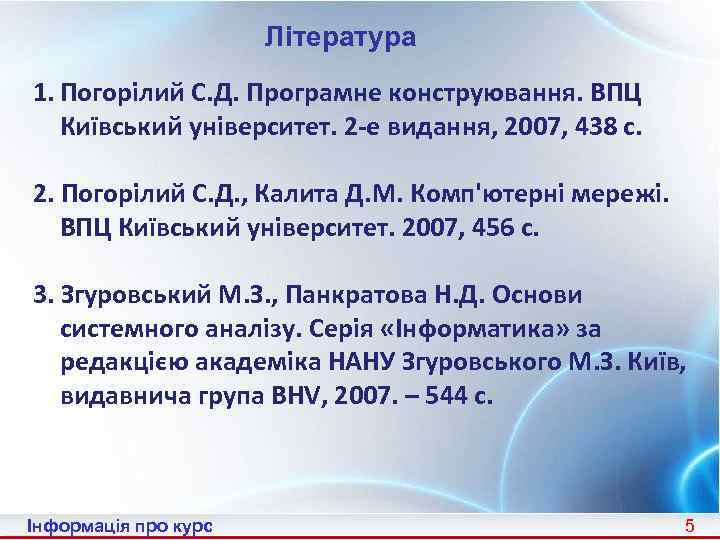 Література

1. Погорілий С.Д. Програмне конструювання. ВПЦ Київський університет. 2-е видання, 2007, 438 с.

2. Погорілий С.Д., Калита Д.М. Комп'ютерні мережі. ВПЦ Київський університет. 2007, 456 с.

3. Згуровський М.З., Панкратова Н.Д. Основи системного аналізу. Серія «Інформатика» за редакцією академіка НАНУ Згуровського М.З. Київ, видавнича група BHV, 2007. – 544 с.

Інформація про курс

5